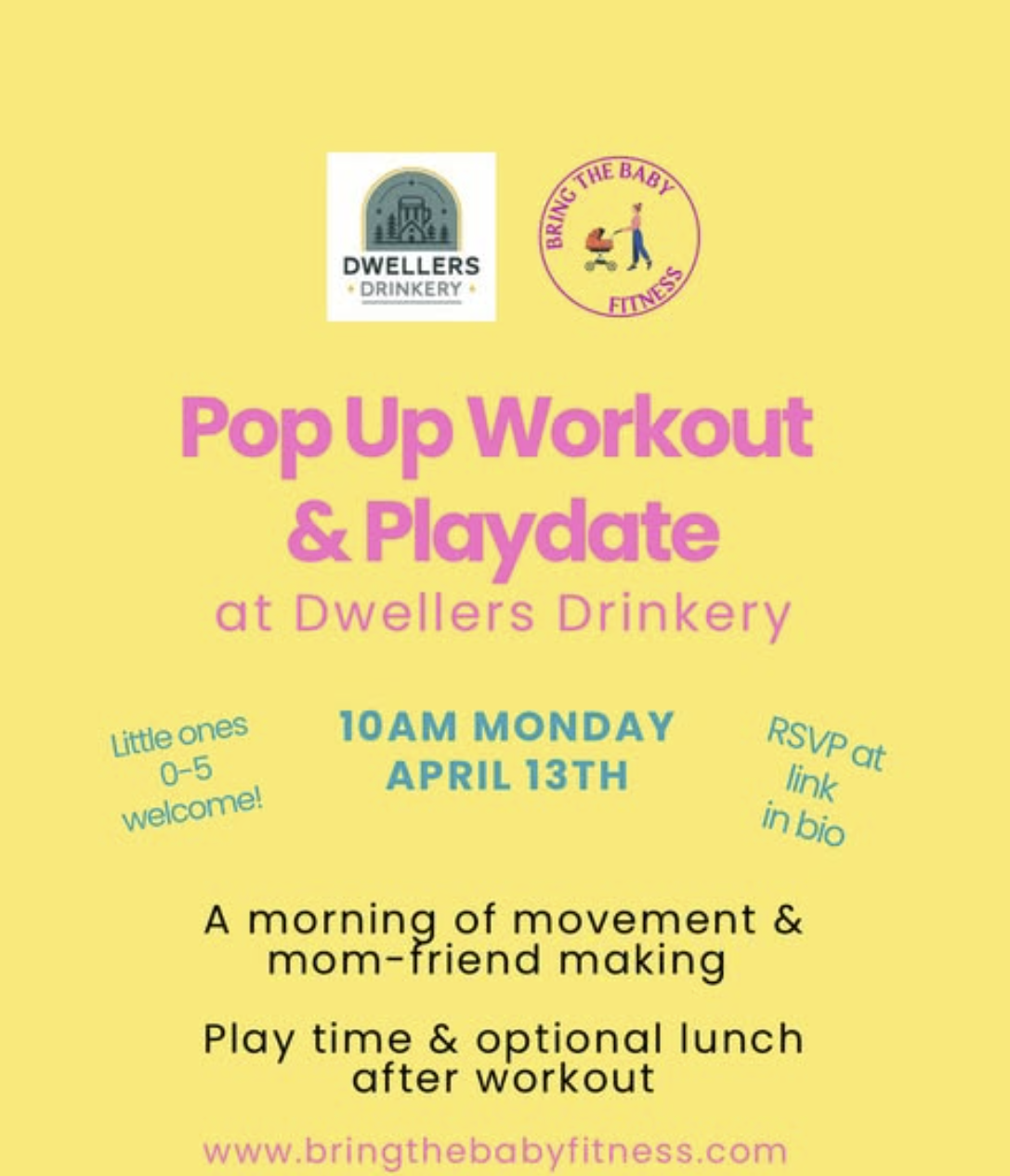 DWELLERS
DRINKERY

BRING THE BABY
FITNESS

Pop Up Workout & Playdate
at Dwellers Drinkery

Little ones 0-5 welcome!

10AM MONDAY APRIL 13TH

RSVP at link in bio

A morning of movement & mom-friend making

Play time & optional lunch after workout

www.bringthebabyfitness.com